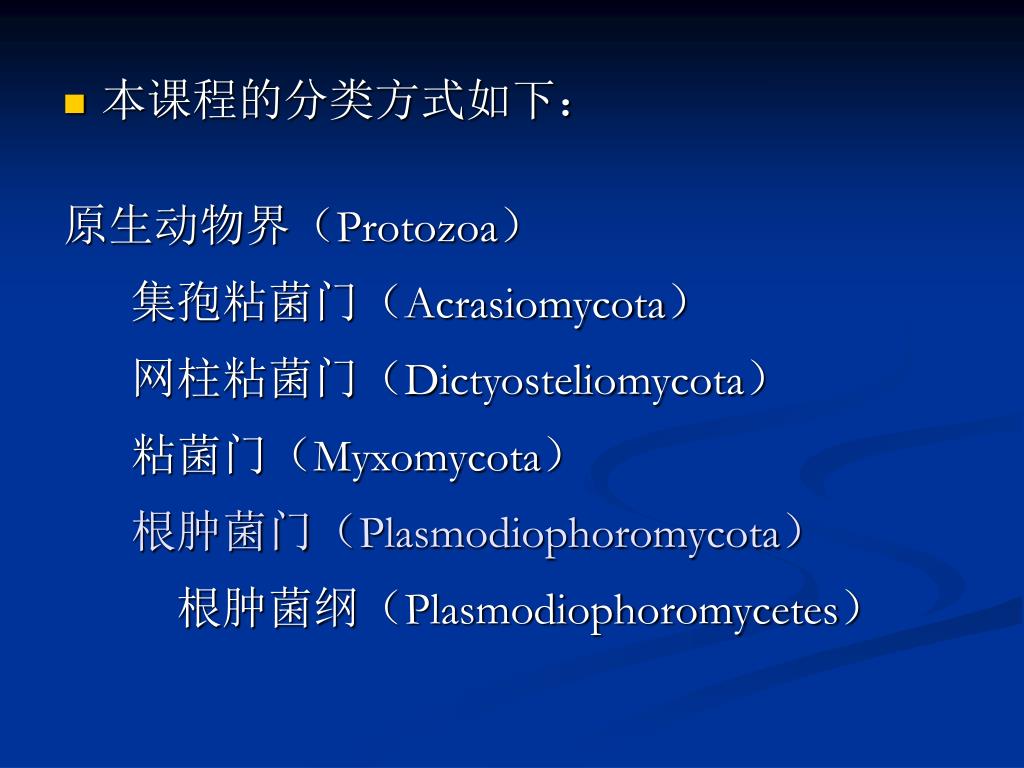 本课程的分类方式如下：

原生动物界（Protozoa）

集孢粘菌门（Acrasiomycota）

网柱粘菌门（Dictyosteliomycota）

粘菌门（Myxomycota）

根肿菌门（Plasmodiophoromycota）

根肿菌纲（Plasmodiophoromycetes）